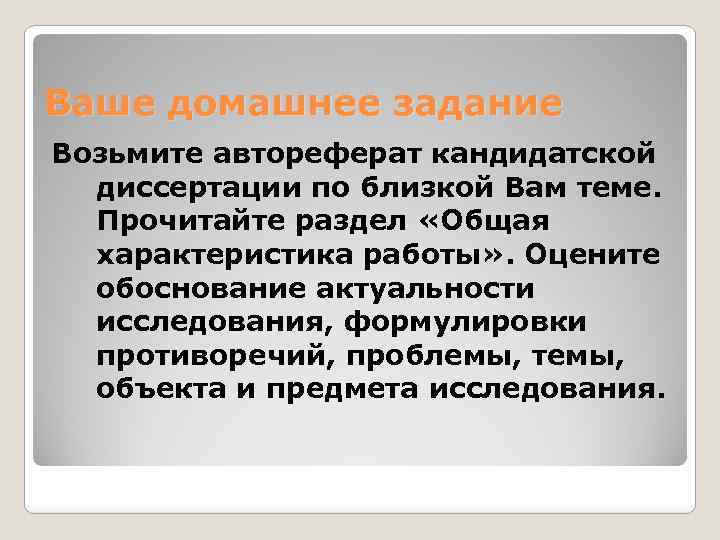 Ваше домашнее задание

Возьмите автореферат кандидатской диссертации по близкой Вам теме. Прочитайте раздел «Общая характеристика работы». Оцените обоснование актуальности исследования, формулировки противоречий, проблемы, темы, объекта и предмета исследования.